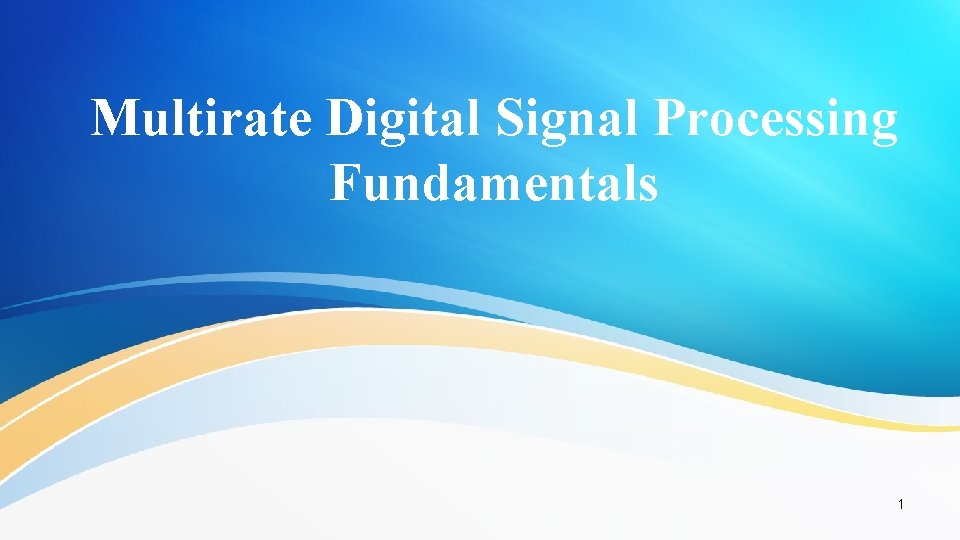 Multirate Digital Signal Processing Fundamentals

1